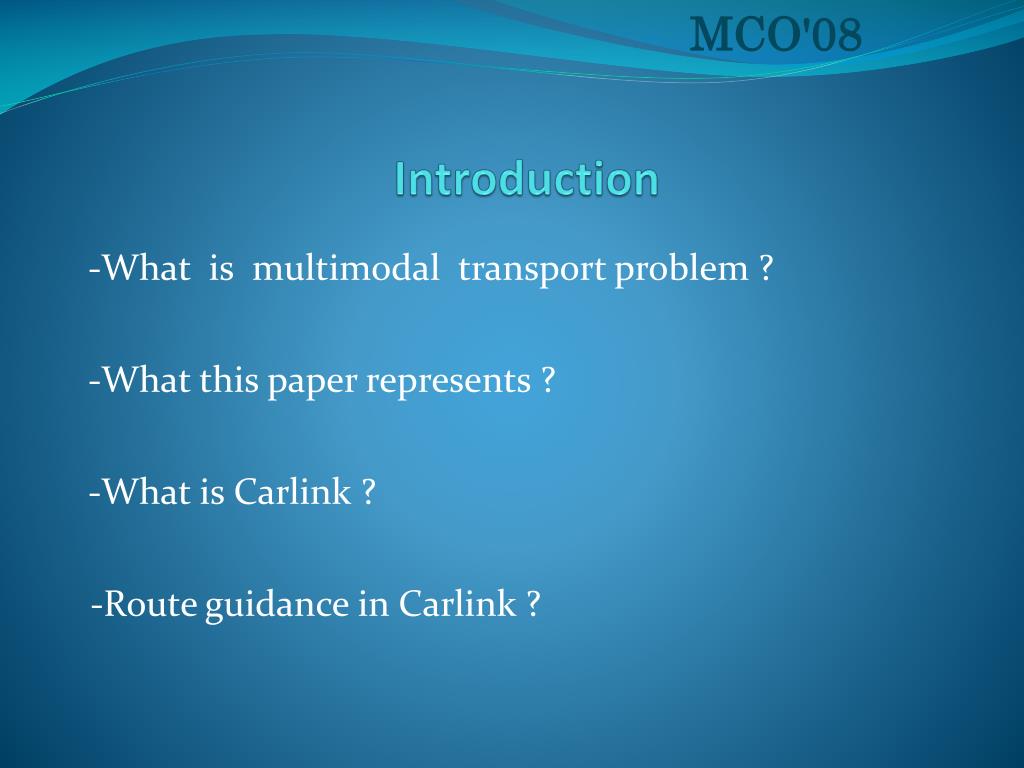 MCO'08

Introduction

-What is multimodal transport problem ?

-What this paper represents ?

-What is Carlink ?

-Route guidance in Carlink ?